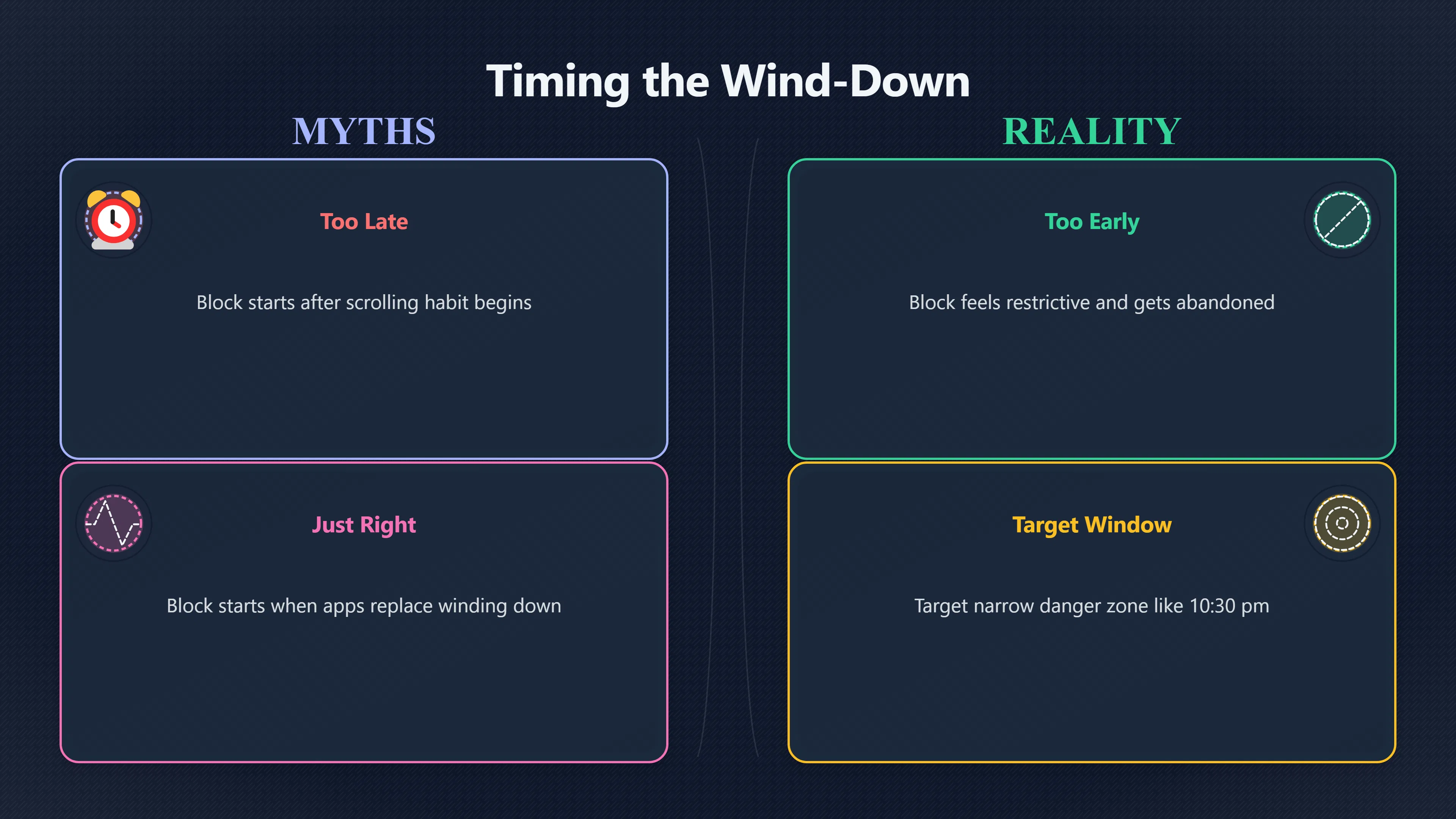 Timing the Wind-Down

MYTHS

Too Late

Block starts after scrolling habit begins

Just Right

Block starts when apps replace winding down

REALITY

Too Early

Block feels restrictive and gets abandoned

Target Window

Target narrow danger zone like 10:30 pm